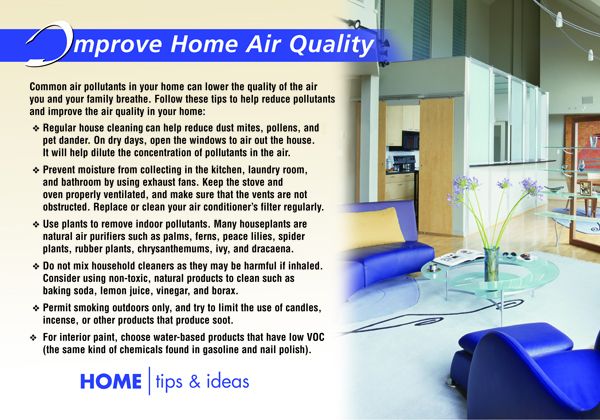 Improve Home Air Quality

Common air pollutants in your home can lower the quality of the air you and your family breathe. Follow these tips to help reduce pollutants and improve the air quality in your home:

❖ Regular house cleaning can help reduce dust mites, pollens, and pet dander. On dry days, open the windows to air out the house. It will help dilute the concentration of pollutants in the air.

❖ Prevent moisture from collecting in the kitchen, laundry room, and bathroom by using exhaust fans. Keep the stove and oven properly ventilated, and make sure that the vents are not obstructed. Replace or clean your air conditioner's filter regularly.

❖ Use plants to remove indoor pollutants. Many houseplants are natural air purifiers such as palms, ferns, peace lilies, spider plants, rubber plants, chrysanthemums, ivy, and dracaena.

❖ Do not mix household cleaners as they may be harmful if inhaled. Consider using non-toxic, natural products to clean such as baking soda, lemon juice, vinegar, and borax.

❖ Permit smoking outdoors only, and try to limit the use of candles, incense, or other products that produce soot.

❖ For interior paint, choose water-based products that have low VOC (the same kind of chemicals found in gasoline and nail polish).

HOME | tips & ideas